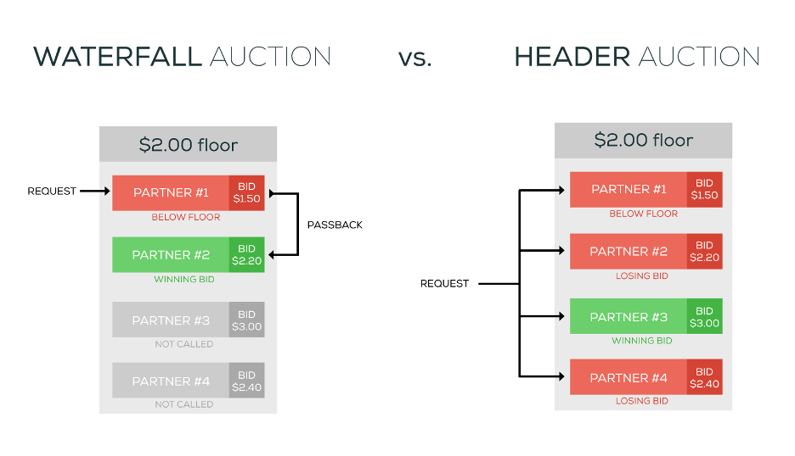 WATERFALL AUCTION vs. HEADER AUCTION

$2.00 floor

REQUEST

PARTNER #1 BID $1.50

BELOW FLOOR

PASSBACK

PARTNER #2 BID $2.20

WINNING BID

PARTNER #3 BID $3.00

NOT CALLED

PARTNER #4 BID $2.40

NOT CALLED

$2.00 floor

REQUEST

PARTNER #1 BID $1.50

BELOW FLOOR

PARTNER #2 BID $2.20

LOSING BID

PARTNER #3 BID $3.00

WINNING BID

PARTNER #4 BID $2.40

LOSING BID